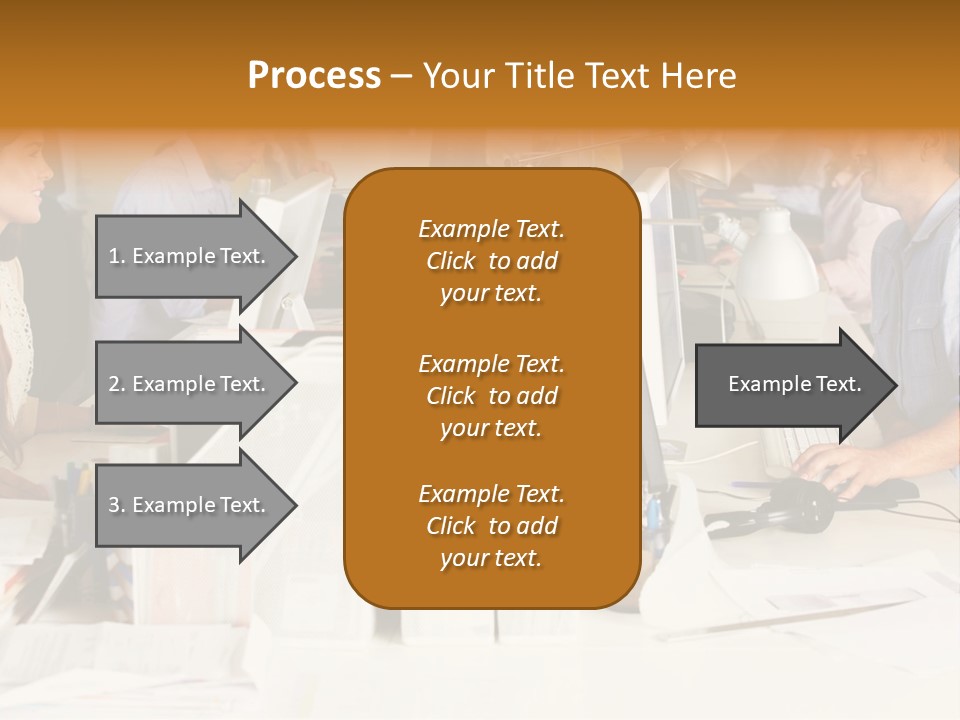 Process – Your Title Text Here

1. Example Text.

2. Example Text.

3. Example Text.

Example Text. Click to add your text.

Example Text. Click to add your text.

Example Text. Click to add your text.

Example Text.